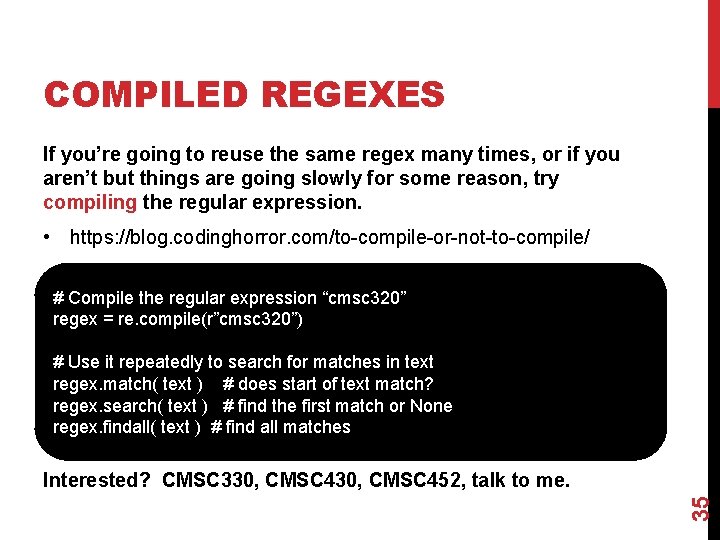 COMPILED REGEXES

If you’re going to reuse the same regex many times, or if you aren’t but things are going slowly for some reason, try compiling the regular expression.

• https://blog.codinghorror.com/to-compile-or-not-to-compile/

# Compile the regular expression “cmsc320”
regex = re.compile(r”cmsc320”)

# Use it repeatedly to search for matches in text
regex.match( text ) # does start of text match?
regex.search( text ) # find the first match or None
regex.findall( text ) # find all matches

Interested? CMSC330, CMSC430, CMSC452, talk to me.

35